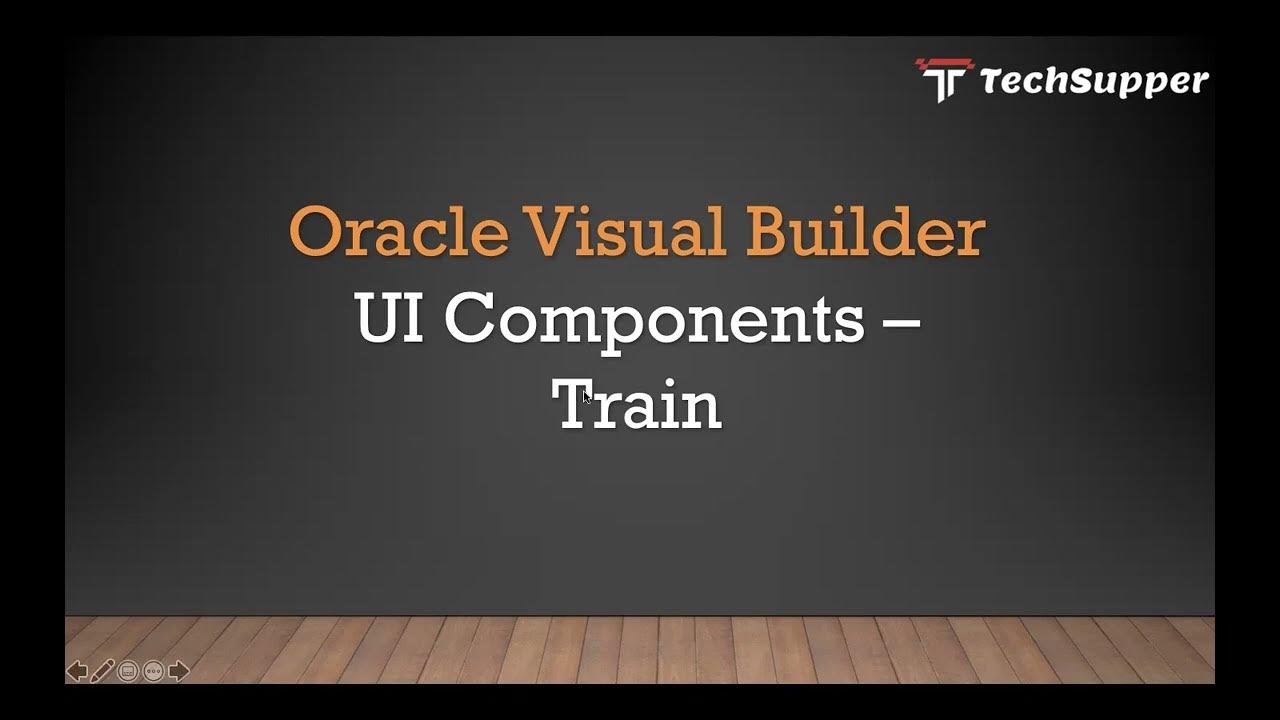 TechSupper

Oracle Visual Builder
UI Components – Train